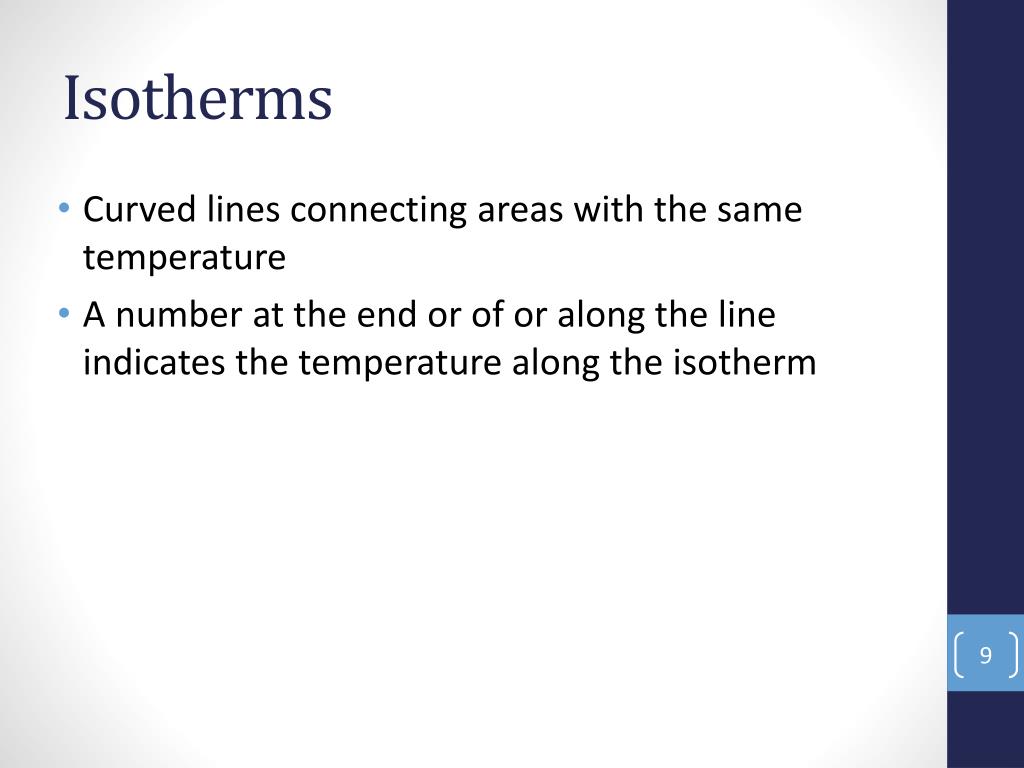 Isotherms

• Curved lines connecting areas with the same temperature
• A number at the end or of or along the line indicates the temperature along the isotherm

9